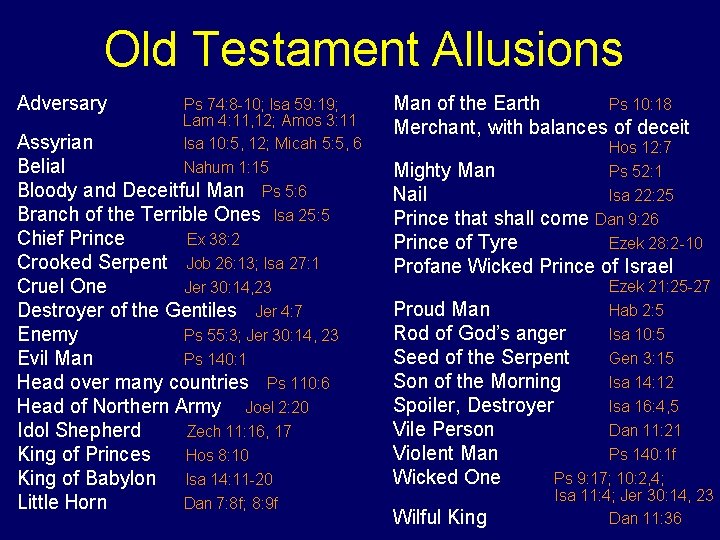 Old Testament Allusions

Adversary Ps 74:8-10; Isa 59:19; Lam 4:11,12; Amos 3:11
Assyrian Isa 10:5, 12; Micah 5:5, 6
Belial Nahum 1:15
Bloody and Deceitful Man Ps 5:6
Branch of the Terrible Ones Isa 25:5
Chief Prince Ex 38:2
Crooked Serpent Job 26:13; Isa 27:1
Cruel One Jer 30:14,23
Destroyer of the Gentiles Jer 4:7
Enemy Ps 55:3; Jer 30:14, 23
Evil Man Ps 140:1
Head over many countries Ps 110:6
Head of Northern Army Joel 2:20
Idol Shepherd Zech 11:16, 17
King of Princes Hos 8:10
King of Babylon Isa 14:11-20
Little Horn Dan 7:8f; 8:9f

Man of the Earth Ps 10:18
Merchant, with balances of deceit Hos 12:7
Mighty Man Ps 52:1
Nail Isa 22:25
Prince that shall come Dan 9:26
Prince of Tyre Ezek 28:2-10
Profane Wicked Prince of Israel Ezek 21:25-27
Proud Man Hab 2:5
Rod of God's anger Isa 10:5
Seed of the Serpent Gen 3:15
Son of the Morning Isa 14:12
Spoiler, Destroyer Isa 16:4,5
Vile Person Dan 11:21
Violent Man Ps 140:1f
Wicked One Ps 9:17; 10:2,4; Isa 11:4; Jer 30:14, 23
Wilful King Dan 11:36